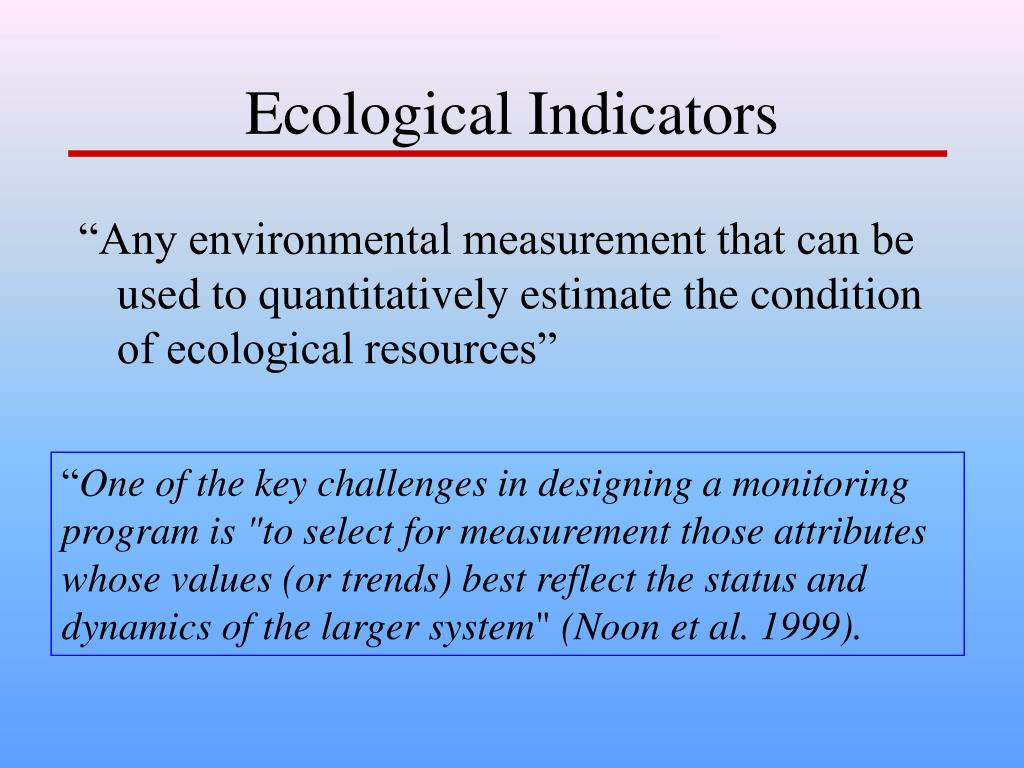 Ecological Indicators

“Any environmental measurement that can be used to quantitatively estimate the condition of ecological resources”

“One of the key challenges in designing a monitoring program is "to select for measurement those attributes whose values (or trends) best reflect the status and dynamics of the larger system" (Noon et al. 1999).